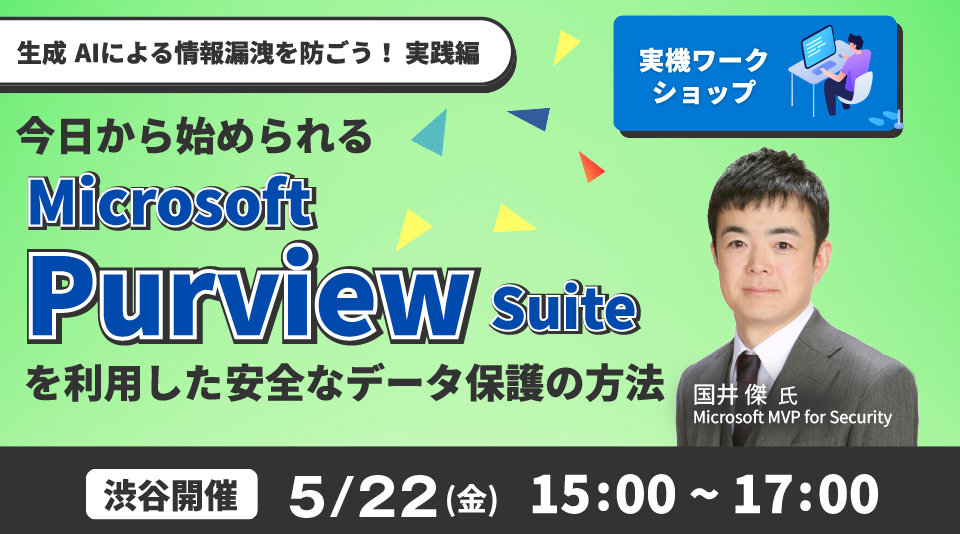 生成 AIによる情報漏洩を防ごう！ 実践編

実機ワークショップ

今日から始められる

Microsoft Purview Suite

を利用した安全なデータ保護の方法

国井 傑 氏
Microsoft MVP for Security

渋谷開催

5/22(金) 15:00 ~ 17:00